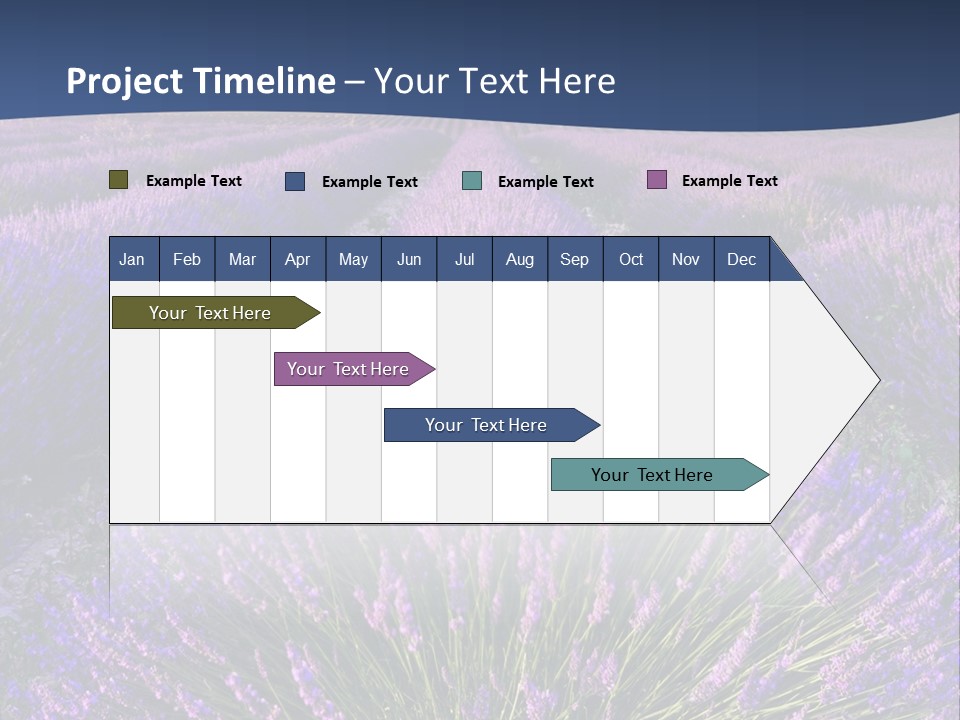 Project Timeline – Your Text Here

Example Text Example Text Example Text Example Text

| Jan | Feb | Mar | Apr | May | Jun | Jul | Aug | Sep | Oct | Nov | Dec |
|---|---|---|---|---|---|---|---|---|---|---|---|

Your Text Here

Your Text Here

Your Text Here

Your Text Here